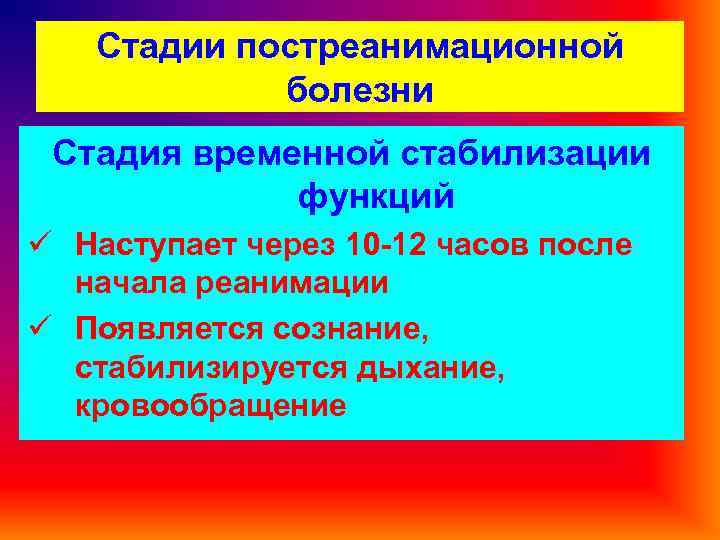 Стадии постреанимационной болезни

Стадия временной стабилизации функций

✓ Наступает через 10-12 часов после начала реанимации

✓ Появляется сознание, стабилизируется дыхание, кровообращение